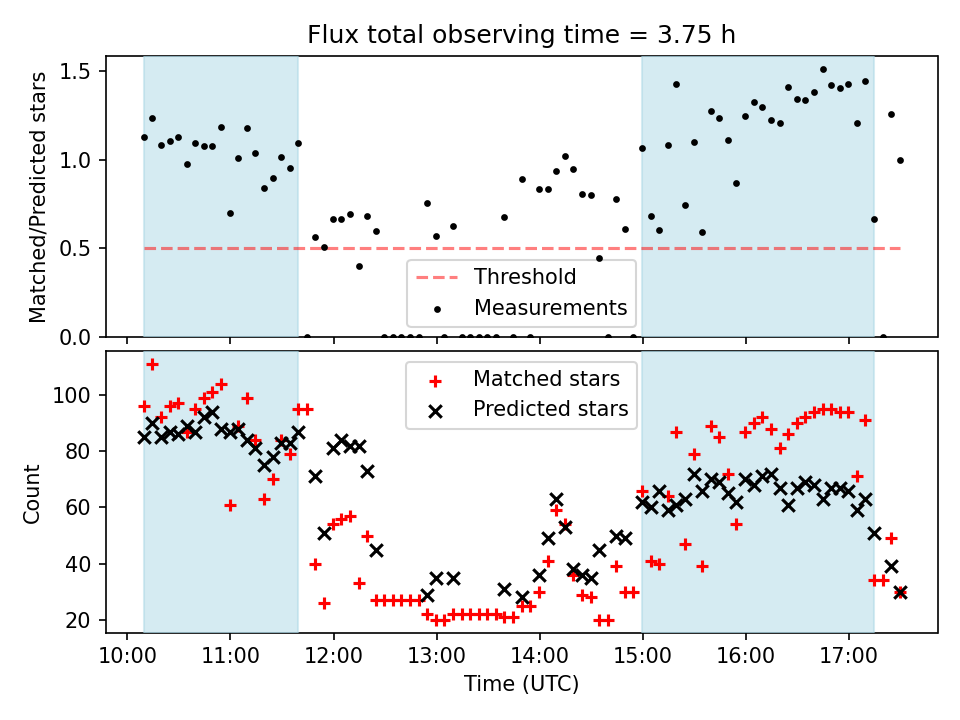 Flux total observing time = 3.75 h

Matched/Predicted stars

1.5
1.0
0.5
0.0

Threshold
Measurements

Matched stars
Predicted stars

Count

100
80
60
40
20

10:00 11:00 12:00 13:00 14:00 15:00 16:00 17:00

Time (UTC)